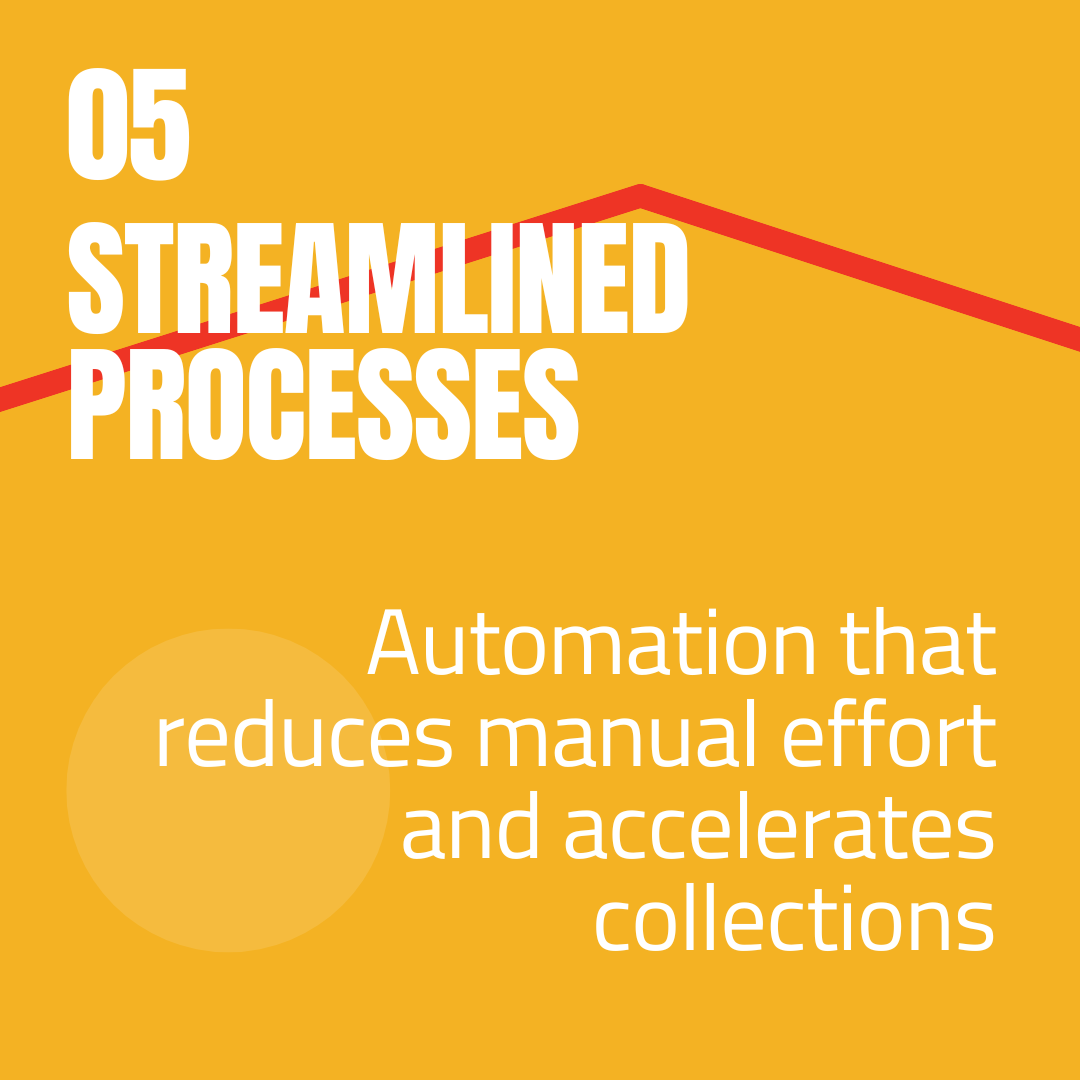 05
STREAMLINED PROCESSES

Automation that reduces manual effort and accelerates collections